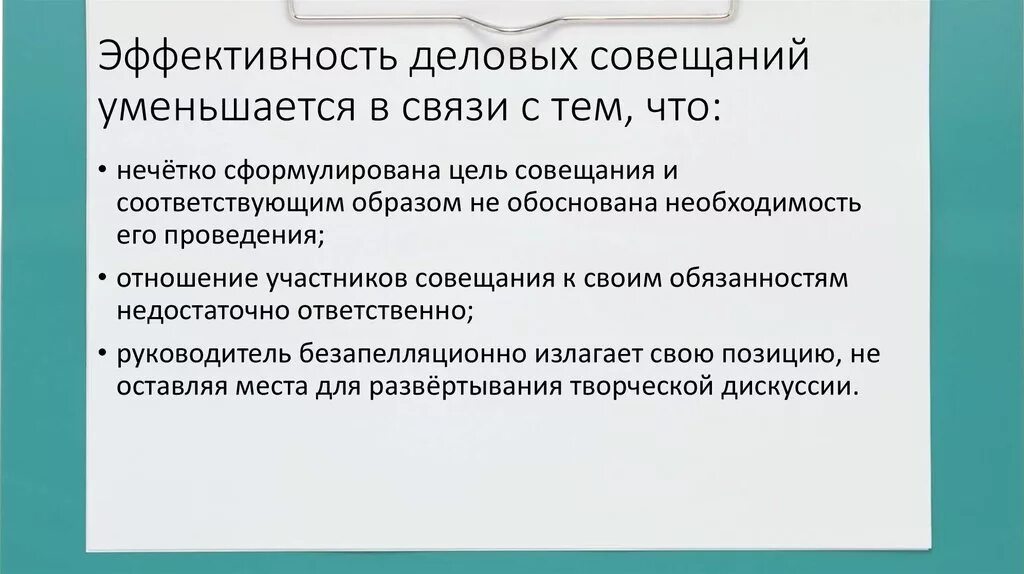 Эффективность деловых совещаний уменьшается в связи с тем, что:

• нечётко сформулирована цель совещания и соответствующим образом не обоснована необходимость его проведения;

• отношение участников совещания к своим обязанностям недостаточно ответственно;

• руководитель безапелляционно излагает свою позицию, не оставляя места для развёртывания творческой дискуссии.